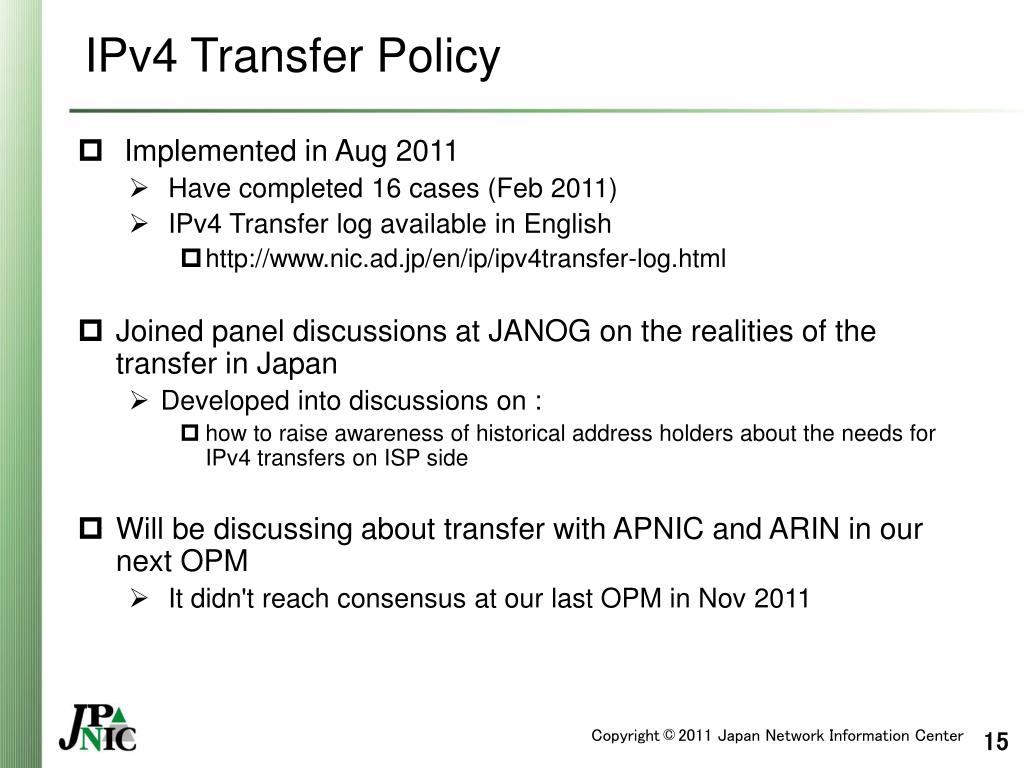 IPv4 Transfer Policy

Implemented in Aug 2011

Have completed 16 cases (Feb 2011)

IPv4 Transfer log available in English

http://www.nic.ad.jp/en/ip/ipv4transfer-log.html

Joined panel discussions at JANOG on the realities of the transfer in Japan

Developed into discussions on :

how to raise awareness of historical address holders about the needs for IPv4 transfers on ISP side

Will be discussing about transfer with APNIC and ARIN in our next OPM

It didn't reach consensus at our last OPM in Nov 2011

JPNIC

Copyright © 2011 Japan Network Information Center

15